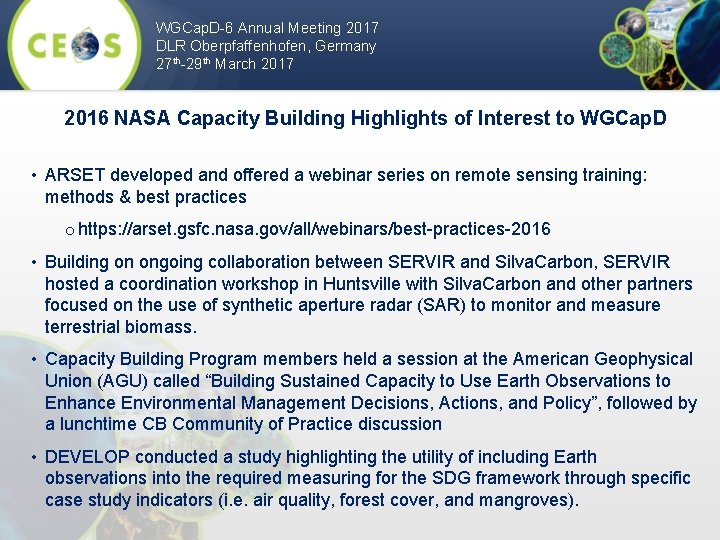 CEOS

WGCapD-6 Annual Meeting 2017
DLR Oberpfaffenhofen, Germany
27th-29th March 2017

2016 NASA Capacity Building Highlights of Interest to WGCapD

• ARSET developed and offered a webinar series on remote sensing training: methods & best practices

o https://arset.gsfc.nasa.gov/all/webinars/best-practices-2016

• Building on ongoing collaboration between SERVIR and SilvaCarbon, SERVIR hosted a coordination workshop in Huntsville with SilvaCarbon and other partners focused on the use of synthetic aperture radar (SAR) to monitor and measure terrestrial biomass.

• Capacity Building Program members held a session at the American Geophysical Union (AGU) called “Building Sustained Capacity to Use Earth Observations to Enhance Environmental Management Decisions, Actions, and Policy”, followed by a lunchtime CB Community of Practice discussion

• DEVELOP conducted a study highlighting the utility of including Earth observations into the required measuring for the SDG framework through specific case study indicators (i.e. air quality, forest cover, and mangroves).